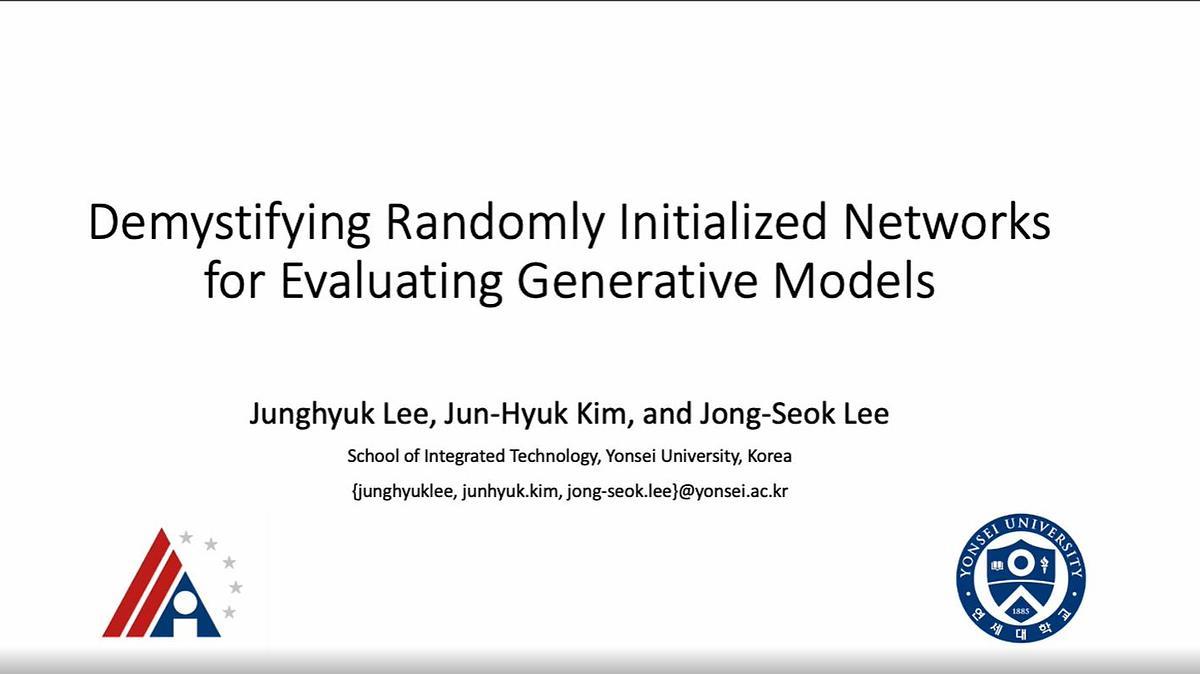 Demystifying Randomly Initialized Networks for Evaluating Generative Models

Junghyuk Lee, Jun-Hyuk Kim, and Jong-Seok Lee

School of Integrated Technology, Yonsei University, Korea

{junghyuklee, junhyuk.kim, jong-seok.lee}@yonsei.ac.kr

YONSEI UNIVERSITY
1885
연세대학교